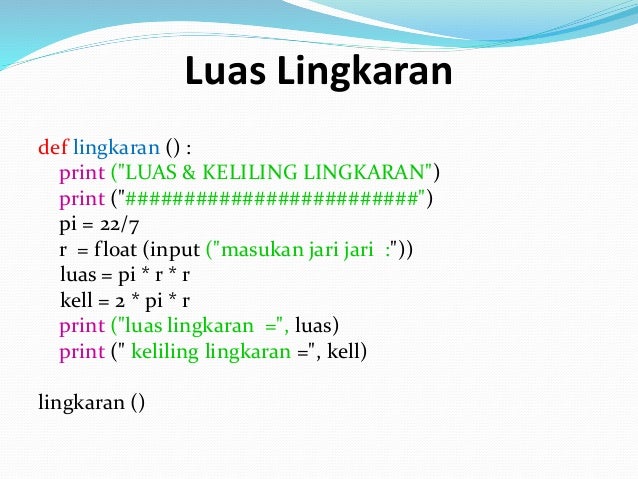 Luas Lingkaran

def lingkaran () :
    print ("LUAS & KELILING LINGKARAN")
    print ("##########################")
    pi = 22/7
    r  = float (input ("masukan jari jari  :"))
    luas = pi * r * r
    kell = 2 * pi * r
    print ("luas lingkaran  =", luas)
    print (" keliling lingkaran =", kell)

lingkaran ()